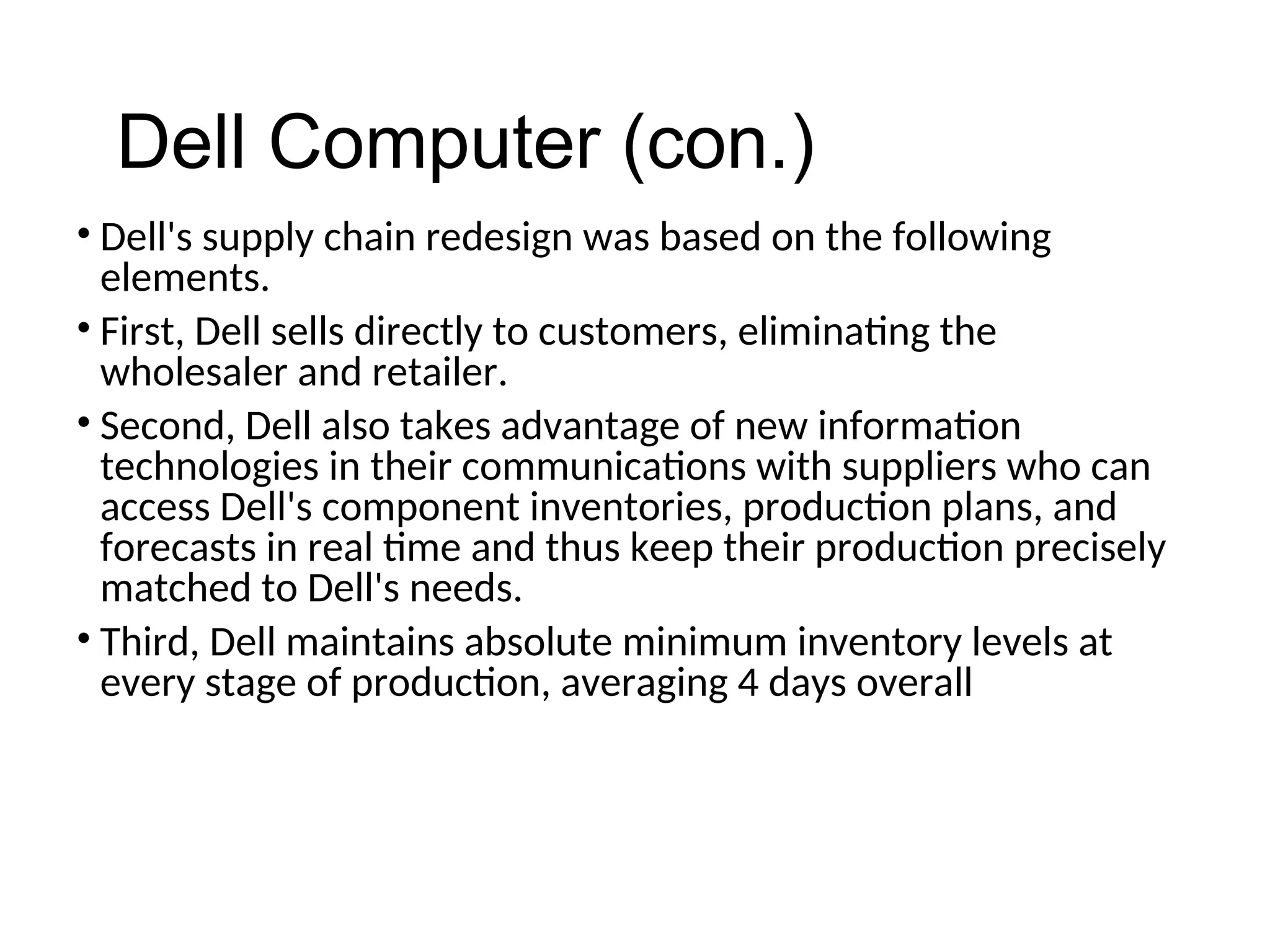 Dell Computer (con.)

• Dell's supply chain redesign was based on the following elements.

• First, Dell sells directly to customers, eliminating the wholesaler and retailer.

• Second, Dell also takes advantage of new information technologies in their communications with suppliers who can access Dell's component inventories, production plans, and forecasts in real time and thus keep their production precisely matched to Dell's needs.

• Third, Dell maintains absolute minimum inventory levels at every stage of production, averaging 4 days overall